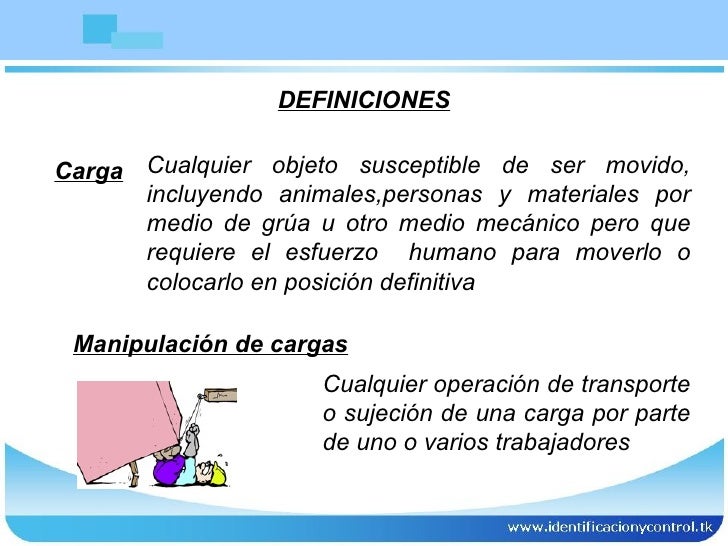 DEFINICIONES

Carga Cualquier objeto susceptible de ser movido, incluyendo animales,personas y materiales por medio de grúa u otro medio mecánico pero que requiere el esfuerzo humano para moverlo o colocarlo en posición definitiva

Manipulación de cargas

Cualquier operación de transporte o sujeción de una carga por parte de uno o varios trabajadores

www.identificacionycontrol.tk